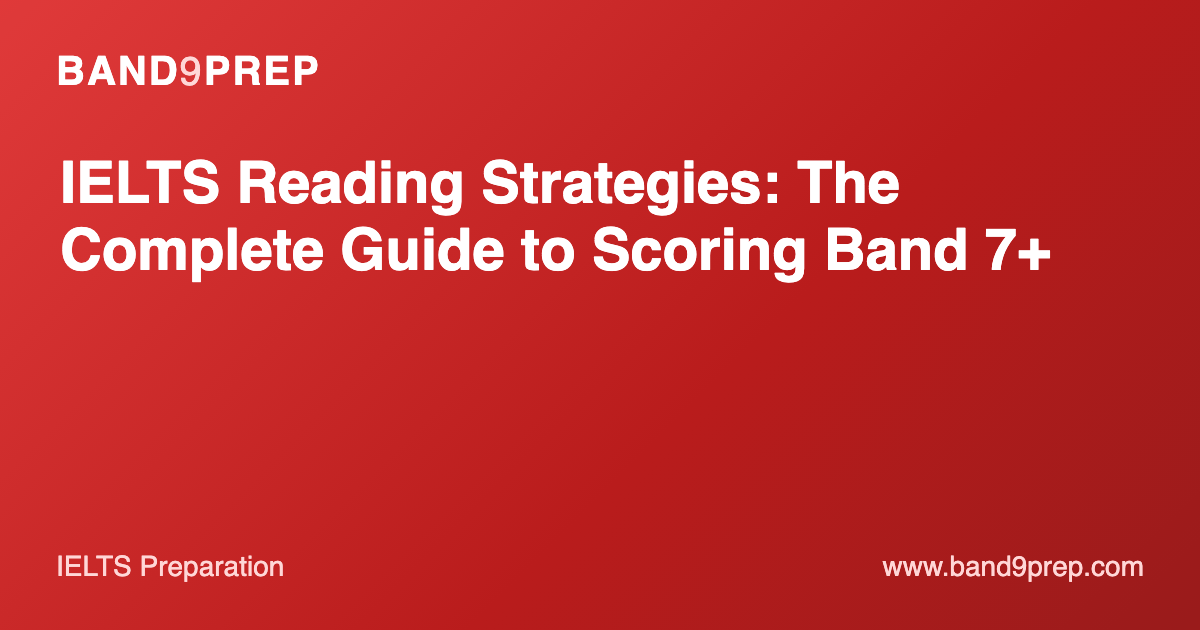 BAND9PREP

IELTS Reading Strategies: The Complete Guide to Scoring Band 7+

IELTS Preparation

www.band9prep.com